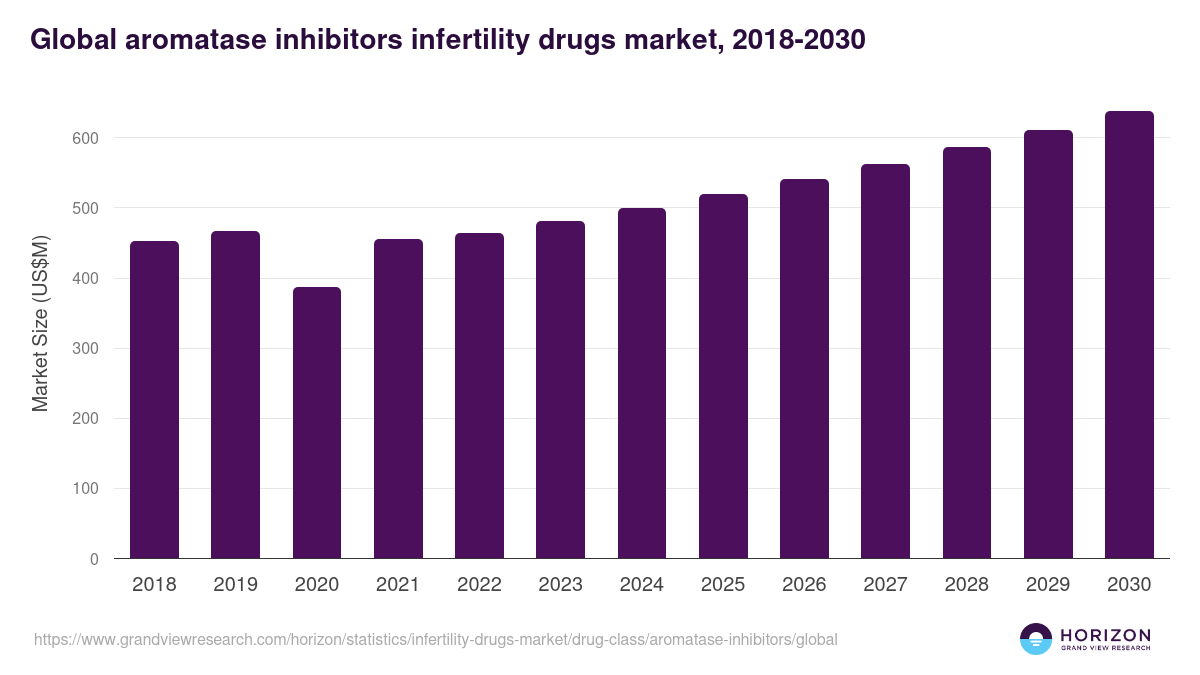 Global aromatase inhibitors infertility drugs market, 2018-2030

Market Size (US$M)

600
500
400
300
200
100
0

2018 2019 2020 2021 2022 2023 2024 2025 2026 2027 2028 2029 2030

https://www.grandviewresearch.com/horizon/statistics/infertility-drugs-market/drug-class/aromatase-inhibitors/global

HORIZON
GRAND VIEW RESEARCH